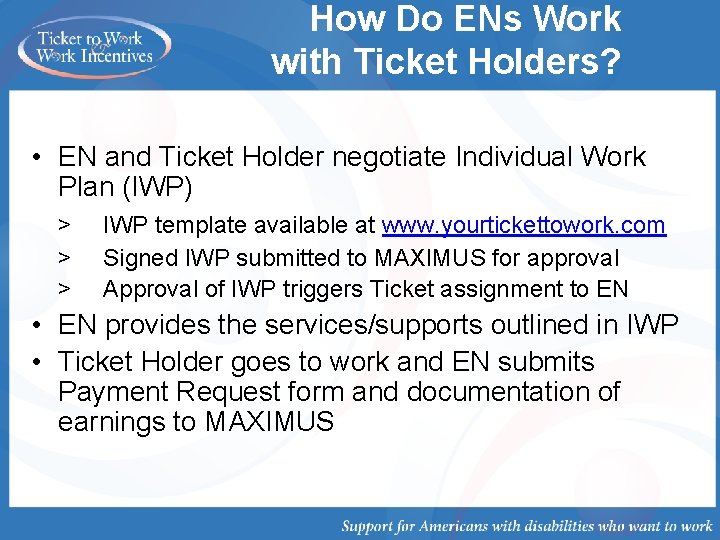 Ticket to Work & Work Incentives

How Do ENs Work with Ticket Holders?

• EN and Ticket Holder negotiate Individual Work Plan (IWP)

> IWP template available at www.yourtickettowork.com

> Signed IWP submitted to MAXIMUS for approval

> Approval of IWP triggers Ticket assignment to EN

• EN provides the services/supports outlined in IWP

• Ticket Holder goes to work and EN submits Payment Request form and documentation of earnings to MAXIMUS

Support for Americans with disabilities who want to work